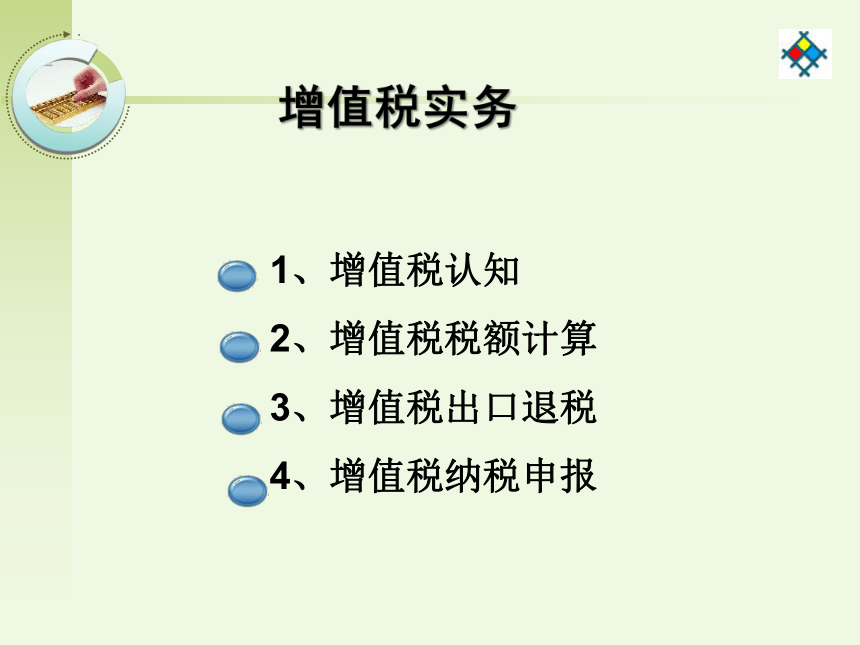 增值税实务

1、增值税认知

2、增值税税额计算

3、增值税出口退税

4、增值税纳税申报